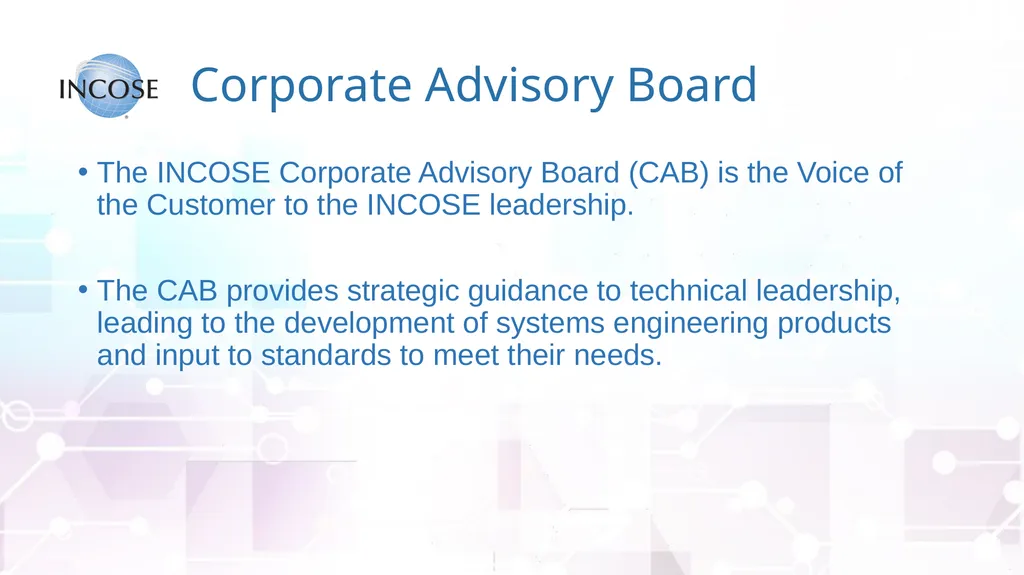 INCOSE

Corporate Advisory Board

• The INCOSE Corporate Advisory Board (CAB) is the Voice of the Customer to the INCOSE leadership.

• The CAB provides strategic guidance to technical leadership, leading to the development of systems engineering products and input to standards to meet their needs.